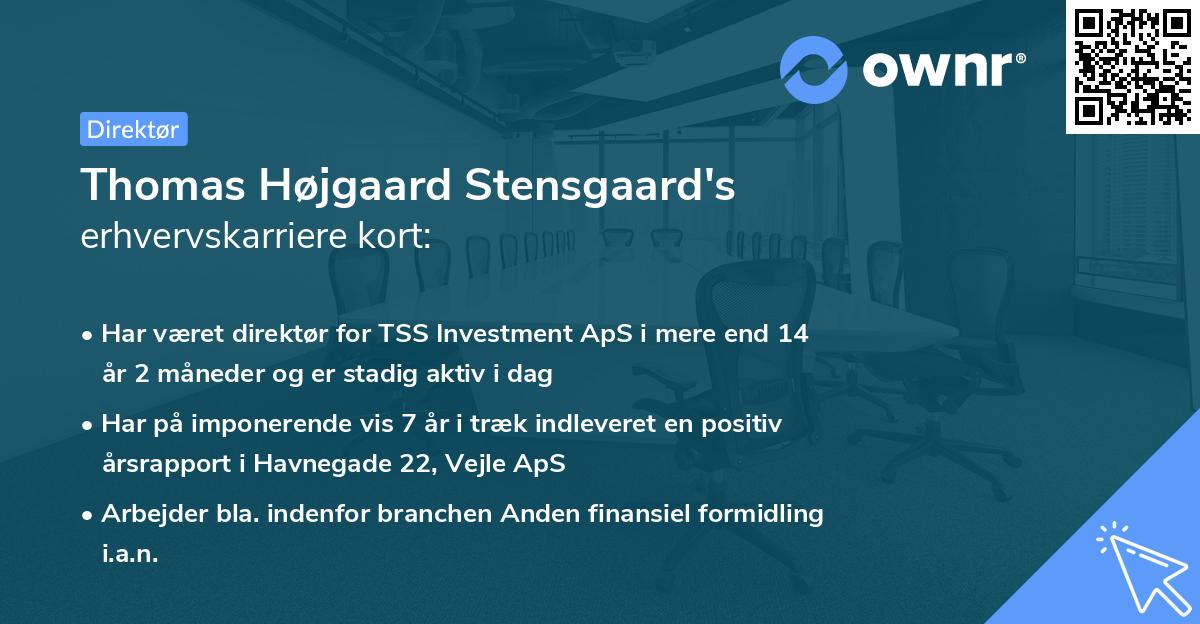 ownr®

Direktør

Thomas Højgaard Stensgaard's
erhvervskarriere kort:

• Har været direktør for TSS Investment ApS i mere end 14 år 2 måneder og er stadig aktiv i dag

• Har på imponerende vis 7 år i træk indleveret en positiv årsrapport i Havnegade 22, Vejle ApS

• Arbejder bla. indenfor branchen Anden finansiel formidling i.a.n.